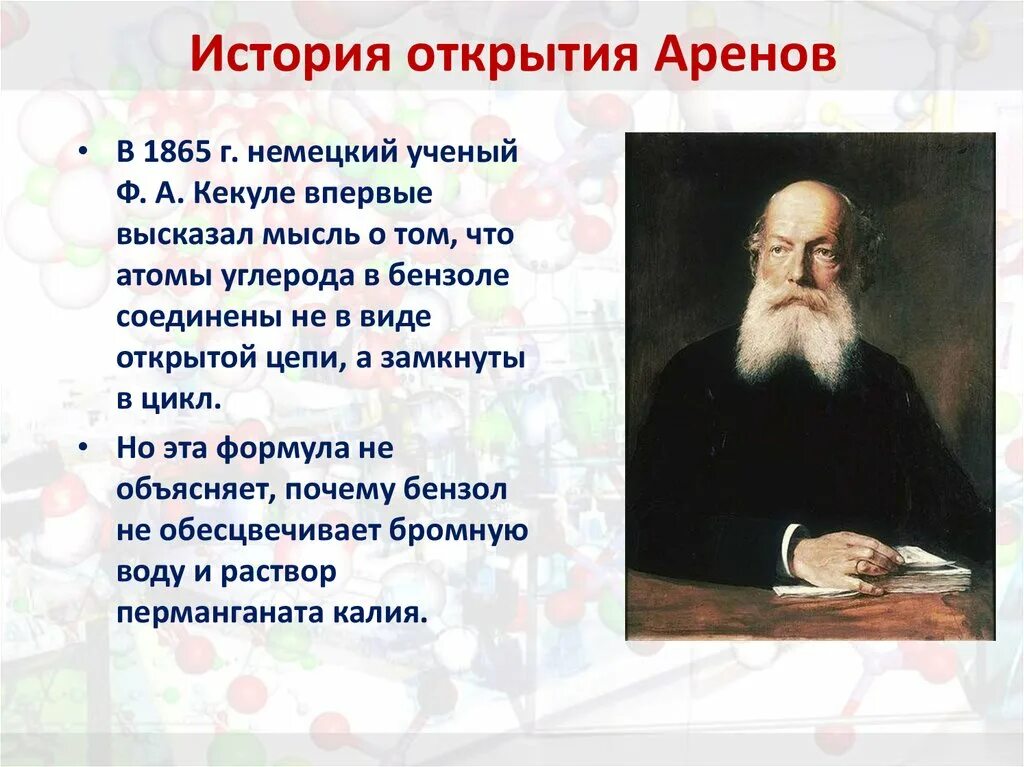 История открытия Аренов

• В 1865 г. немецкий ученый Ф. А. Кекуле впервые высказал мысль о том, что атомы углерода в бензоле соединены не в виде открытой цепи, а замкнуты в цикл.

• Но эта формула не объясняет, почему бензол не обесцвечивает бромную воду и раствор перманганата калия.